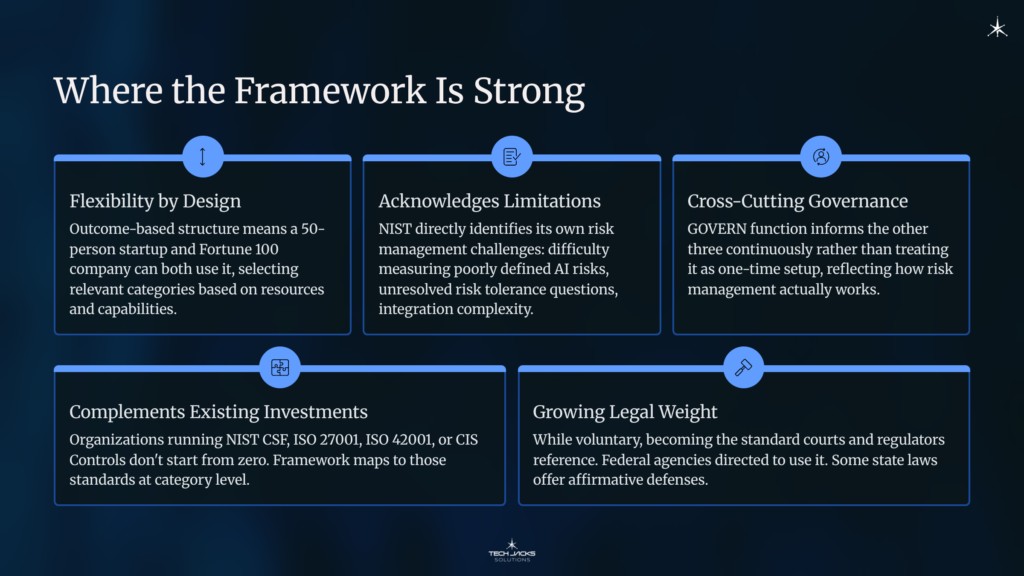 Where the Framework Is Strong

Flexibility by Design

Outcome-based structure means a 50-person startup and Fortune 100 company can both use it, selecting relevant categories based on resources and capabilities.

Acknowledges Limitations

NIST directly identifies its own risk management challenges: difficulty measuring poorly defined AI risks, unresolved risk tolerance questions, integration complexity.

Cross-Cutting Governance

GOVERN function informs the other three continuously rather than treating it as one-time setup, reflecting how risk management actually works.

Complements Existing Investments

Organizations running NIST CSF, ISO 27001, ISO 42001, or CIS Controls don't start from zero. Framework maps to those standards at category level.

Growing Legal Weight

While voluntary, becoming the standard courts and regulators reference. Federal agencies directed to use it. Some state laws offer affirmative defenses.

TECH JACKS SOLUTIONS